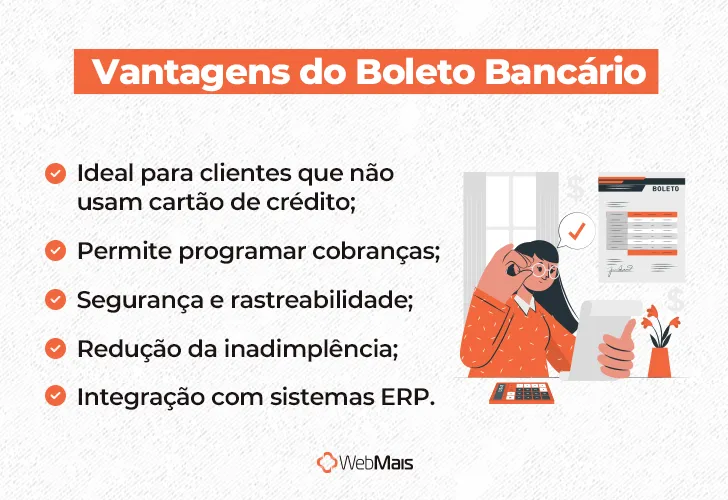 Vantagens do Boleto Bancário

Ideal para clientes que não usam cartão de crédito;

Permite programar cobranças;

Segurança e rastreabilidade;

Redução da inadimplência;

Integração com sistemas ERP.

BOLETO

WebMais